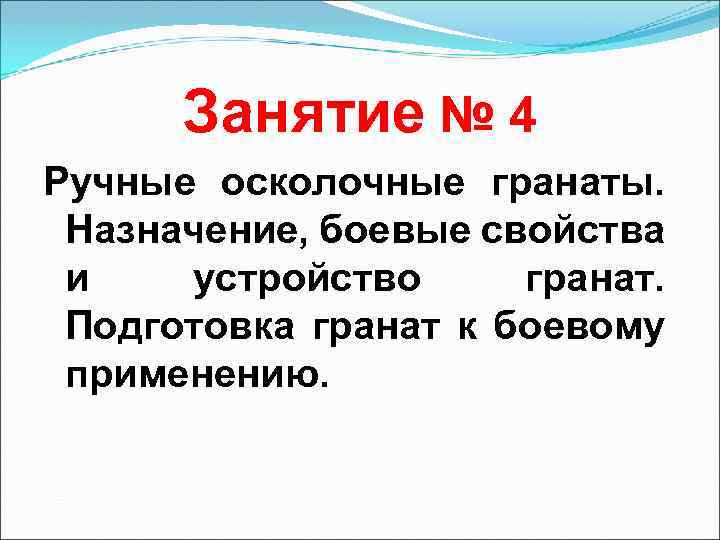 Занятие № 4

Ручные осколочные гранаты. Назначение, боевые свойства и устройство гранат. Подготовка гранат к боевому применению.